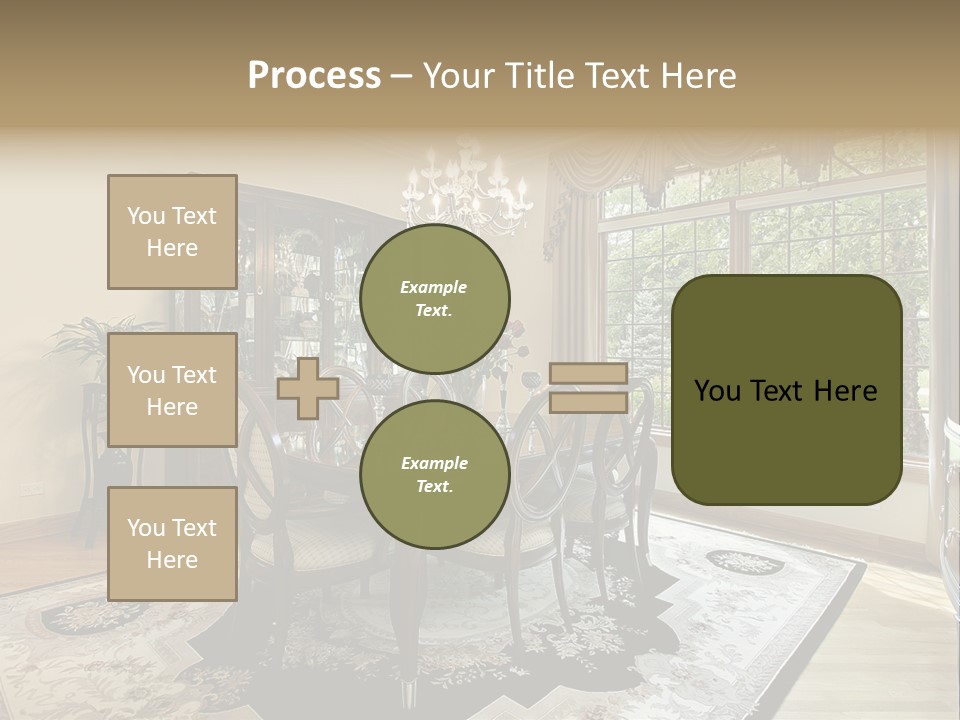 Process – Your Title Text Here

You Text Here

You Text Here

You Text Here

Example Text.

Example Text.

You Text Here